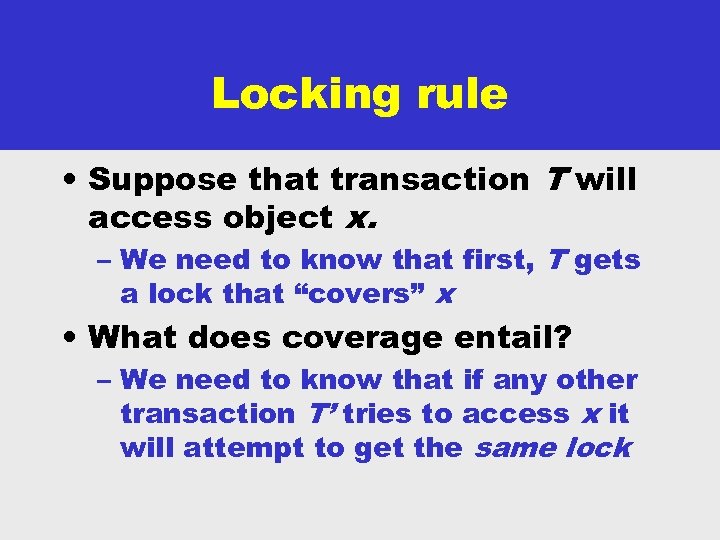 Locking rule

• Suppose that transaction T will access object x.

– We need to know that first, T gets a lock that “covers” x

• What does coverage entail?

– We need to know that if any other transaction T’ tries to access x it will attempt to get the same lock